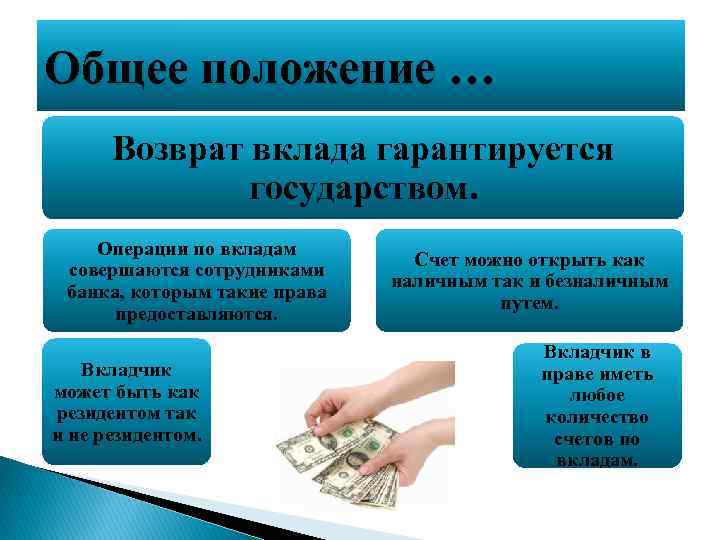 Общее положение …

Возврат вклада гарантируется государством.

Операции по вкладам совершаются сотрудниками банка, которым такие права предоставляются.

Счет можно открыть как наличным так и безналичным путем.

Вкладчик может быть как резидентом так и не резидентом.

Вкладчик в праве иметь любое количество счетов по вкладам.